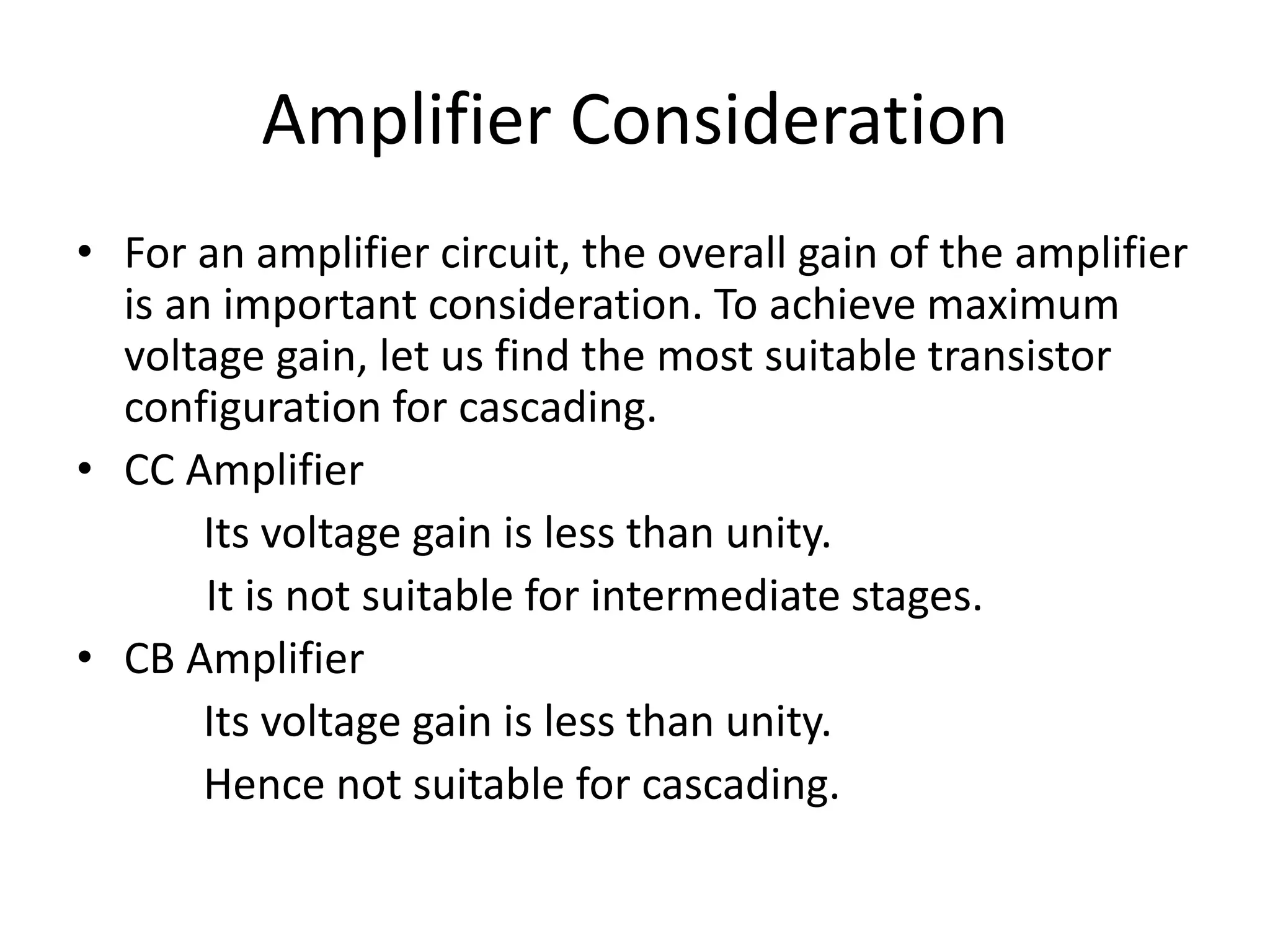 Amplifier Consideration

• For an amplifier circuit, the overall gain of the amplifier is an important consideration. To achieve maximum voltage gain, let us find the most suitable transistor configuration for cascading.

• CC Amplifier

Its voltage gain is less than unity.

It is not suitable for intermediate stages.

• CB Amplifier

Its voltage gain is less than unity.

Hence not suitable for cascading.